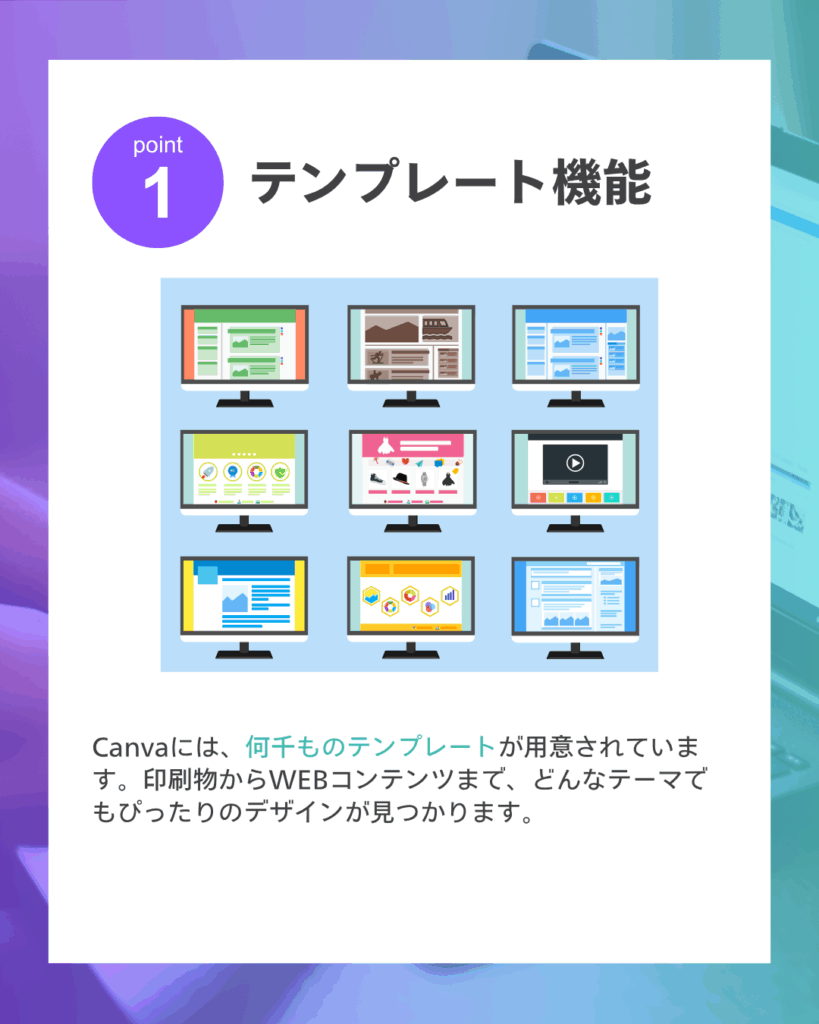 point
1
テンプレート機能

Canvaには、何千ものテンプレートが用意されています。印刷物からWEBコンテンツまで、どんなテーマでもぴったりのデザインが見つかります。